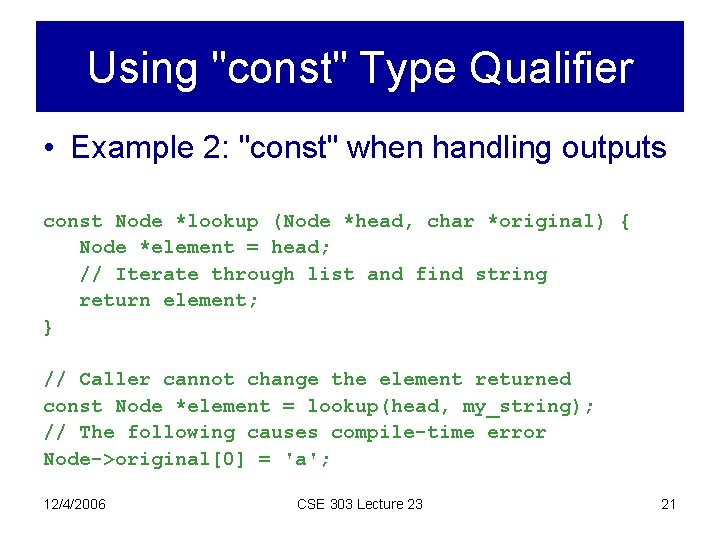 Using "const" Type Qualifier

• Example 2: "const" when handling outputs

const Node *lookup (Node *head, char *original) {
Node *element = head;
// Iterate through list and find string
return element;
}

// Caller cannot change the element returned
const Node *element = lookup(head, my_string);
// The following causes compile-time error
Node->original[0] = 'a';

12/4/2006

CSE 303 Lecture 23

21